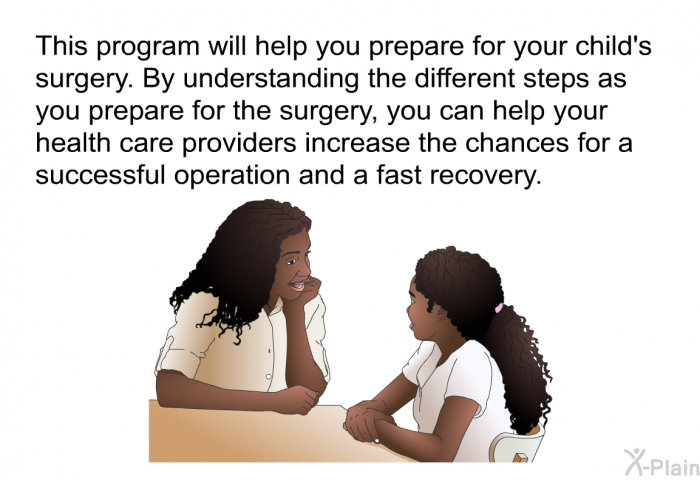 This program will help you prepare for your child's surgery. By understanding the different steps as you prepare for the surgery, you can help your health care providers increase the chances for a successful operation and a fast recovery.

X-Plain